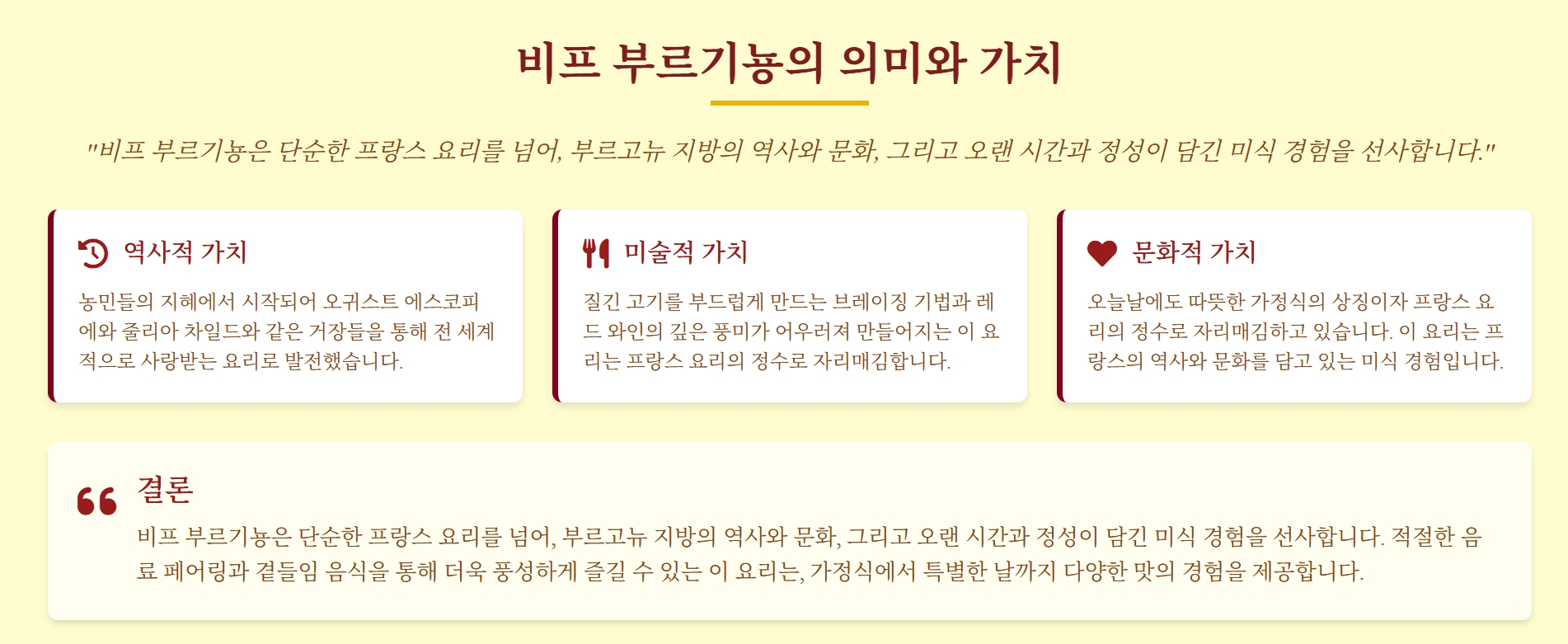 비프 부르기뇽의 의미와 가치

"비프 부르기뇽은 단순한 프랑스 요리를 넘어, 부르고뉴 지방의 역사와 문화, 그리고 오랜 시간과 정성이 담긴 미식 경험을 선사합니다."

역사적 가치

농민들의 지혜에서 시작되어 오귀스트 에스코피에와 줄리아 차일드와 같은 거장들을 통해 전 세계적으로 사랑받는 요리로 발전했습니다.

미술적 가치

질긴 고기를 부드럽게 만드는 브레이징 기법과 레드 와인의 깊은 풍미가 어우러져 만들어지는 이 요리는 프랑스 요리의 정수로 자리매김합니다.

문화적 가치

오늘날에도 따뜻한 가정식의 상징이자 프랑스 요리의 정수로 자리매김하고 있습니다. 이 요리는 프랑스의 역사와 문화를 담고 있는 미식 경험입니다.

결론

비프 부르기뇽은 단순한 프랑스 요리를 넘어, 부르고뉴 지방의 역사와 문화, 그리고 오랜 시간과 정성이 담긴 미식 경험을 선사합니다. 적절한 음료 페어링과 곁들임 음식을 통해 더욱 풍성하게 즐길 수 있는 이 요리는, 가정식에서 특별한 날까지 다양한 맛의 경험을 제공합니다.